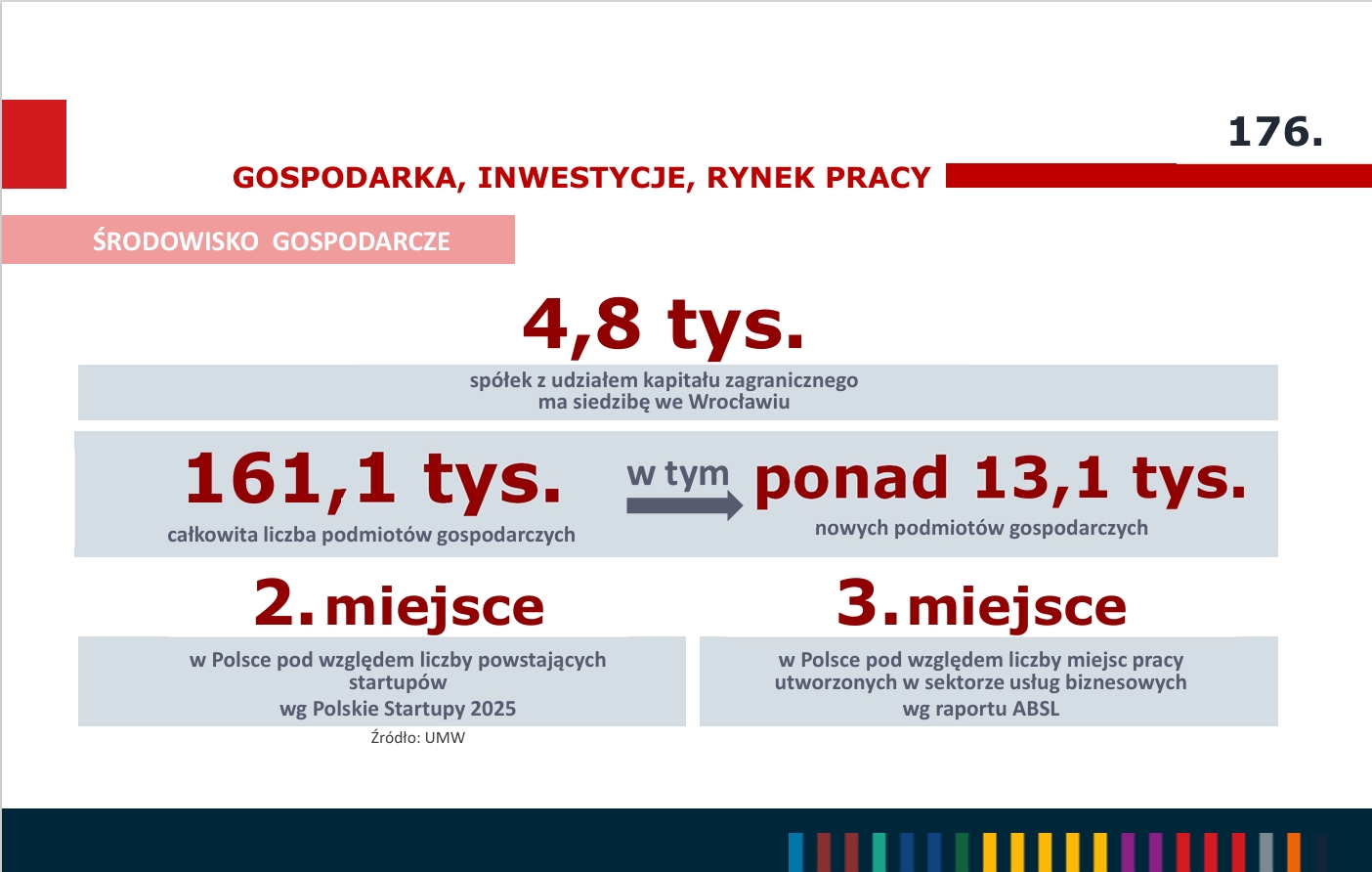 176.

GOSPODARKA, INWESTYCJE, RYNEK PRACY

ŚRODOWISKO GOSPODARCZE

4,8 tys.

spółek z udziałem kapitału zagranicznego ma siedzibę we Wrocławiu

161,1 tys.

całkowita liczba podmiotów gospodarczych

w tym

ponad 13,1 tys.

nowych podmiotów gospodarczych

2. miejsce

w Polsce pod względem liczby powstających startupów wg Polskie Startupy 2025

Źródło: UMW

3. miejsce

w Polsce pod względem liczby miejsc pracy utworzonych w sektorze usług biznesowych wg raportu ABSL